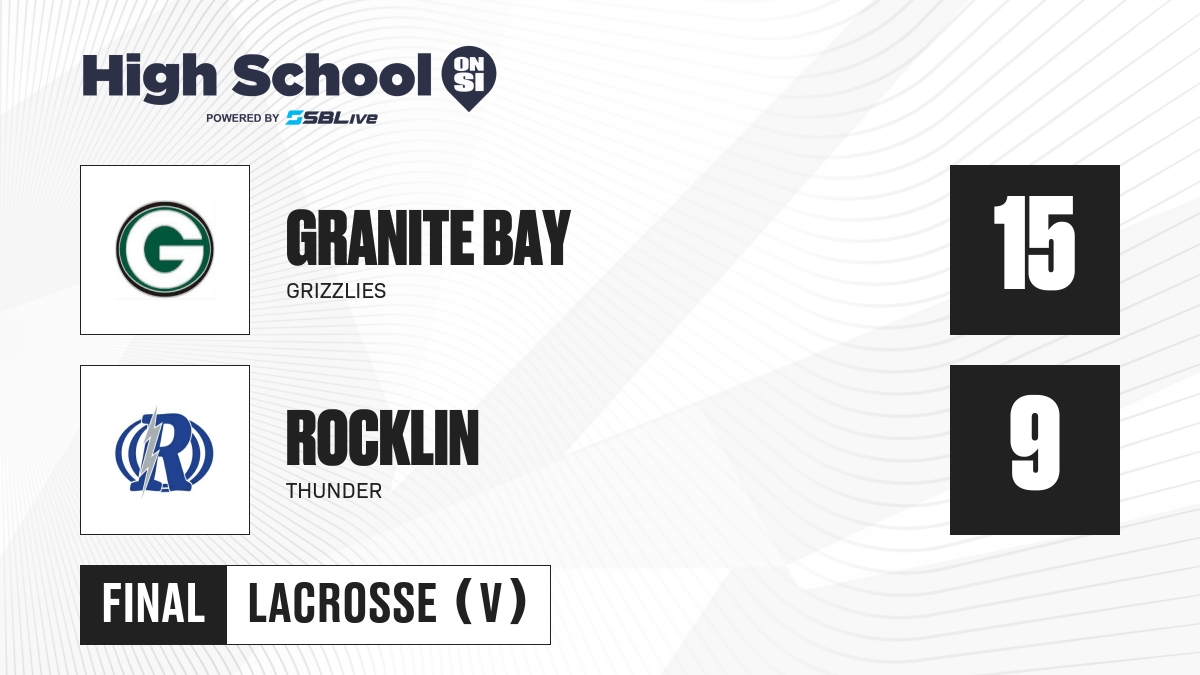 High School ON SI
POWERED BY SBLive

G

GRANITE BAY
GRIZZLIES

15

R

ROCKLIN
THUNDER

9

FINAL LACROSSE (V)